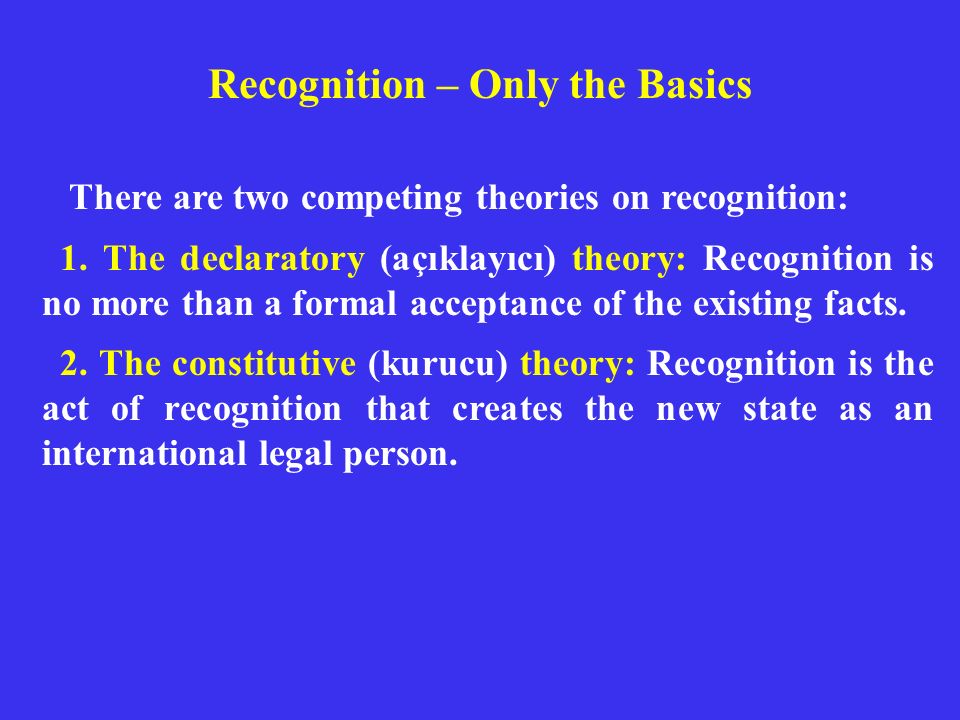 Recognition – Only the Basics

There are two competing theories on recognition:

1. The declaratory (açıklayıcı) theory: Recognition is no more than a formal acceptance of the existing facts.

2. The constitutive (kurucu) theory: Recognition is the act of recognition that creates the new state as an international legal person.